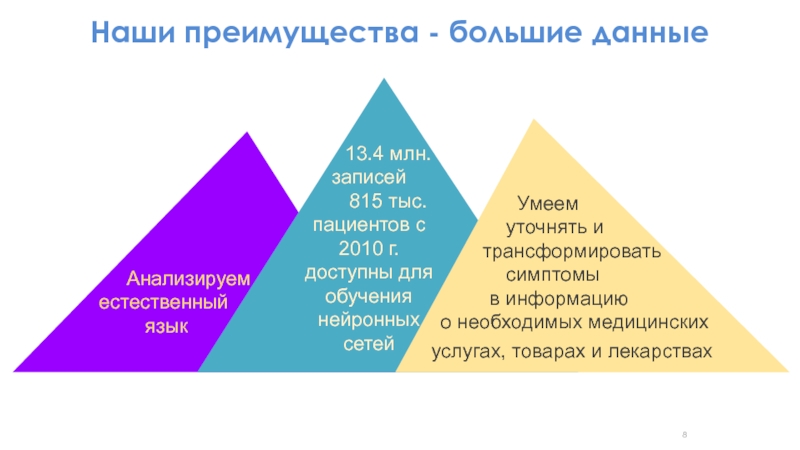 Наши преимущества - большие данные

Анализируем естественный язык

13.4 млн. записей 815 тыс. пациентов с 2010 г. доступны для обучения нейронных сетей

Умеем уточнять и трансформировать симптомы в информацию о необходимых медицинских услугах, товарах и лекарствах

8